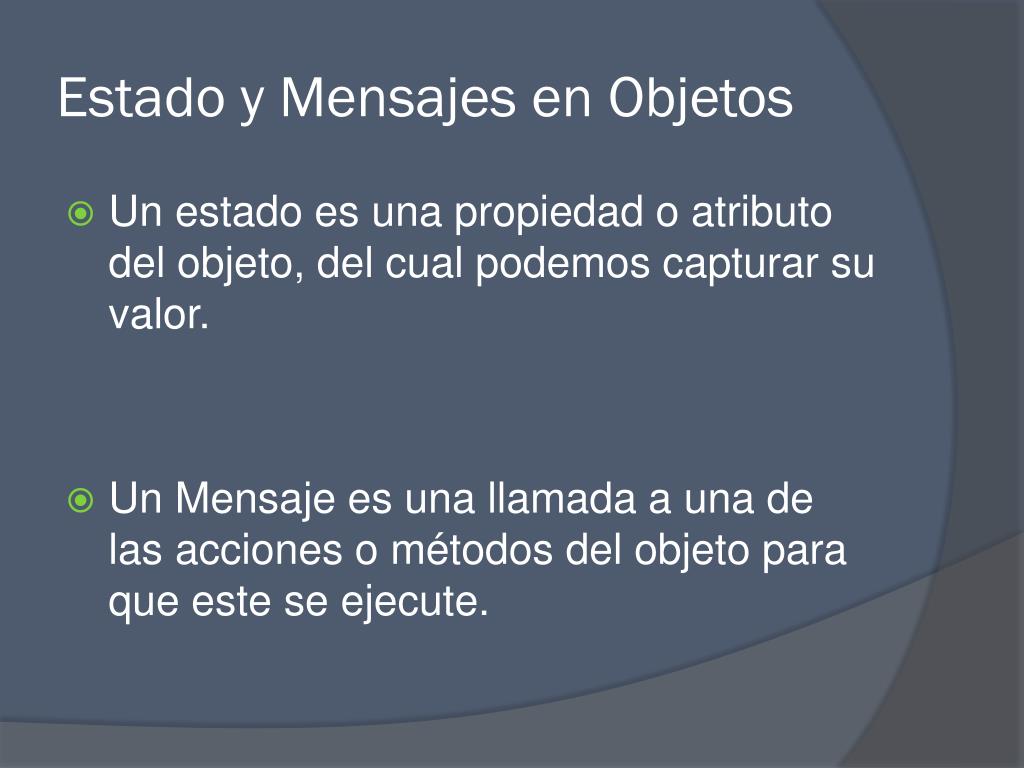 Estado y Mensajes en Objetos

Un estado es una propiedad o atributo del objeto, del cual podemos capturar su valor.

Un Mensaje es una llamada a una de las acciones o métodos del objeto para que este se ejecute.